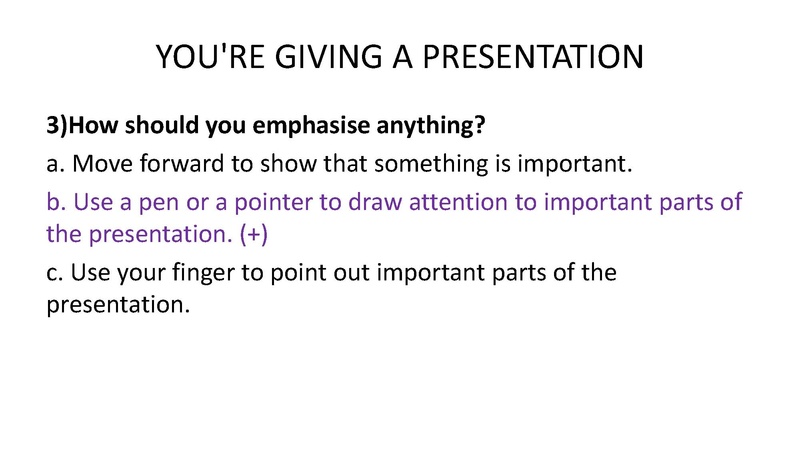 YOU'RE GIVING A PRESENTATION

3)How should you emphasise anything?

a. Move forward to show that something is important.

b. Use a pen or a pointer to draw attention to important parts of the presentation. (+)

c. Use your finger to point out important parts of the presentation.